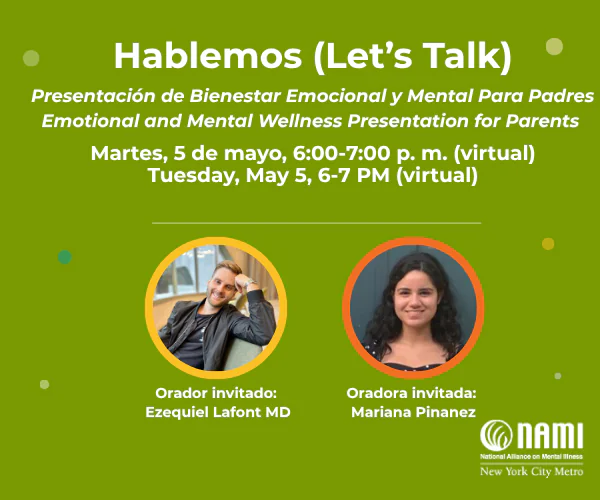 Hablemos (Let's Talk)

Presentación de Bienestar Emocional y Mental Para Padres
Emotional and Mental Wellness Presentation for Parents

Martes, 5 de mayo, 6:00-7:00 p. m. (virtual)
Tuesday, May 5, 6-7 PM (virtual)

Orador invitado:
Ezequiel Lafont MD

Oradora invitada:
Mariana Pinanez

NAMI
National Alliance on Mental Illness
New York City Metro